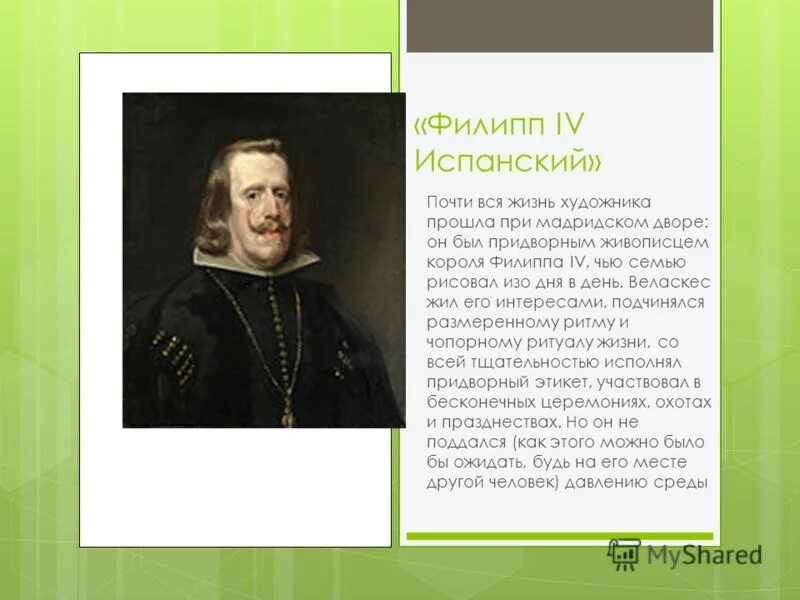 «Филипп IV Испанский»

Почти вся жизнь художника прошла при мадридском дворе: он был придворным живописцем короля Филиппа IV, чью семью рисовал изо дня в день. Веласкес жил его интересами, подчинялся размеренному ритму и чопорному ритуалу жизни, со всей тщательностью исполнял придворный этикет, участвовал в бесконечных церемониях, охотах и празднествах. Но он не поддался (как этого можно было бы ожидать, будь на его месте другой человек) давлению среды

MyShared